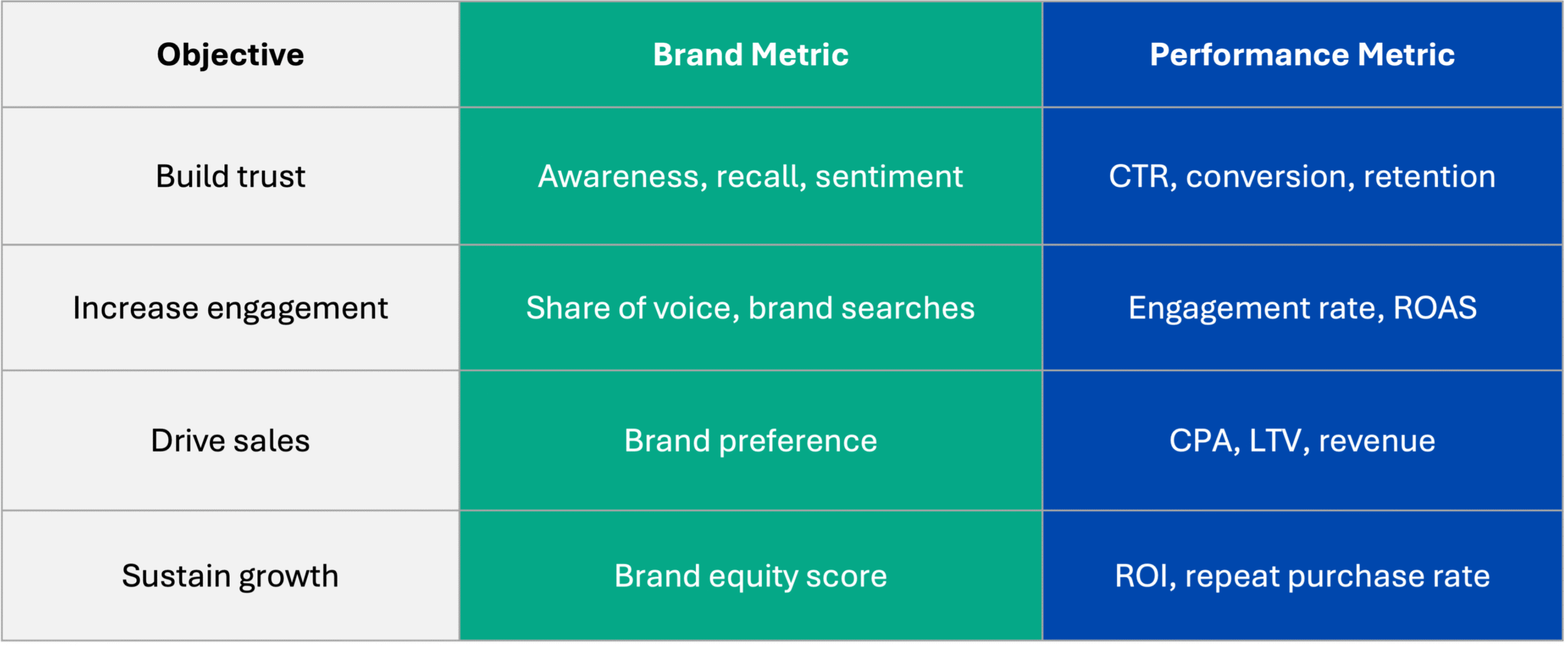 | Objective | Brand Metric | Performance Metric |
|---|---|---|
| Build trust | Awareness, recall, sentiment | CTR, conversion, retention |
| Increase engagement | Share of voice, brand searches | Engagement rate, ROAS |
| Drive sales | Brand preference | CPA, LTV, revenue |
| Sustain growth | Brand equity score | ROI, repeat purchase rate |